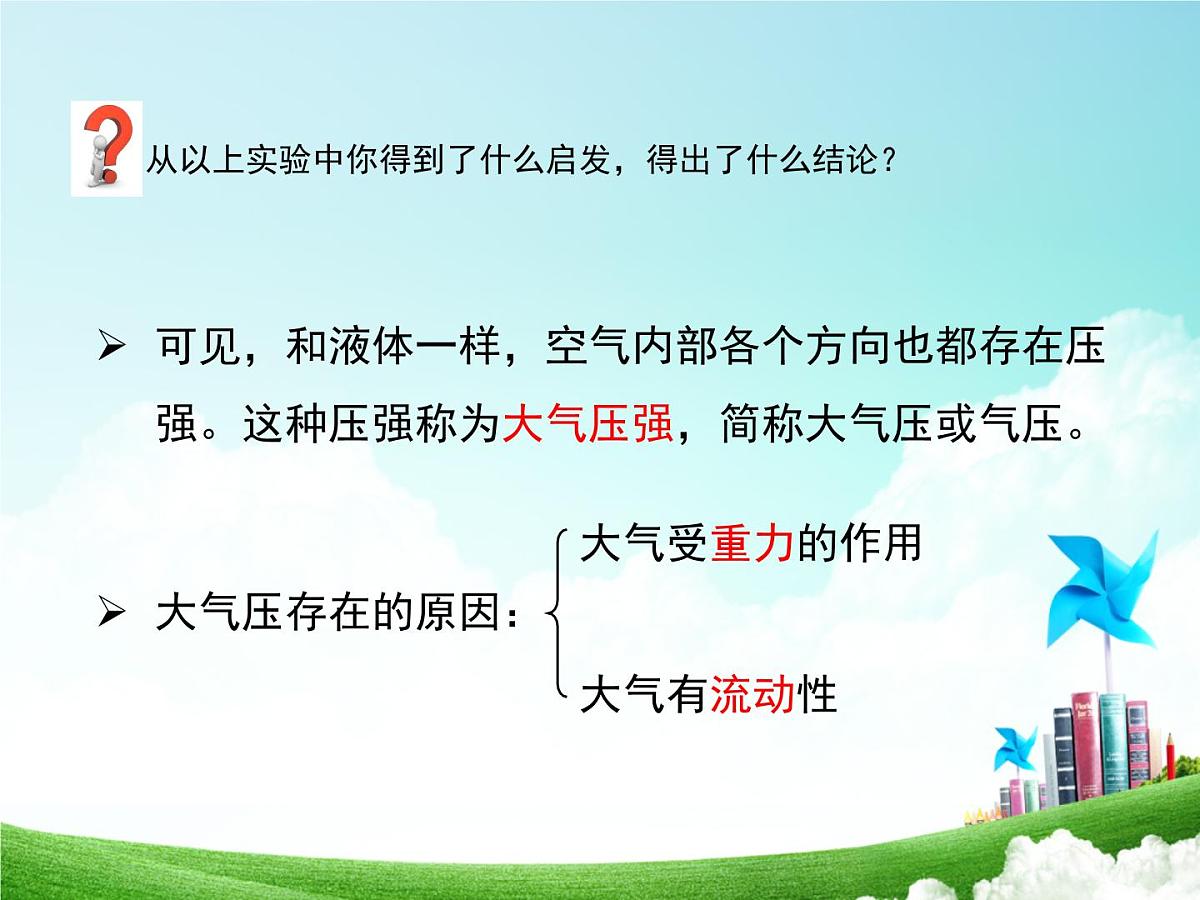 从以上实验中你得到了什么启发，得出了什么结论？

➢ 可见，和液体一样，空气内部各个方向也都存在压强。这种压强称为大气压强，简称大气压或气压。

➢ 大气压存在的原因：

大气受重力的作用

大气有流动性